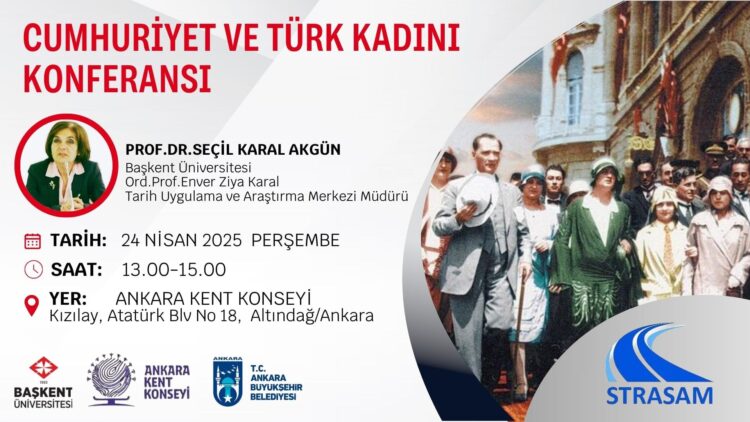 CUMHURİYET VE TÜRK KADINI KONFERANSI

PROF.DR.SEÇİL KARAL AKGÜN
Başkent Üniversitesi
Ord.Prof.Enver Ziya Karal
Tarih Uygulama ve Araştırma Merkezi Müdürü

TARİH: 24 NİSAN 2025 PERŞEMBE
SAAT: 13.00-15.00
YER: ANKARA KENT KONSEYİ
Kızılay, Atatürk Blv No 18, Altındağ/Ankara

BAŞKENT ÜNİVERSİTESİ
ANKARA KENT KONSEYİ
ANKARA
T.C. ANKARA BÜYÜKŞEHİR BELEDİYESİ
STRASAM